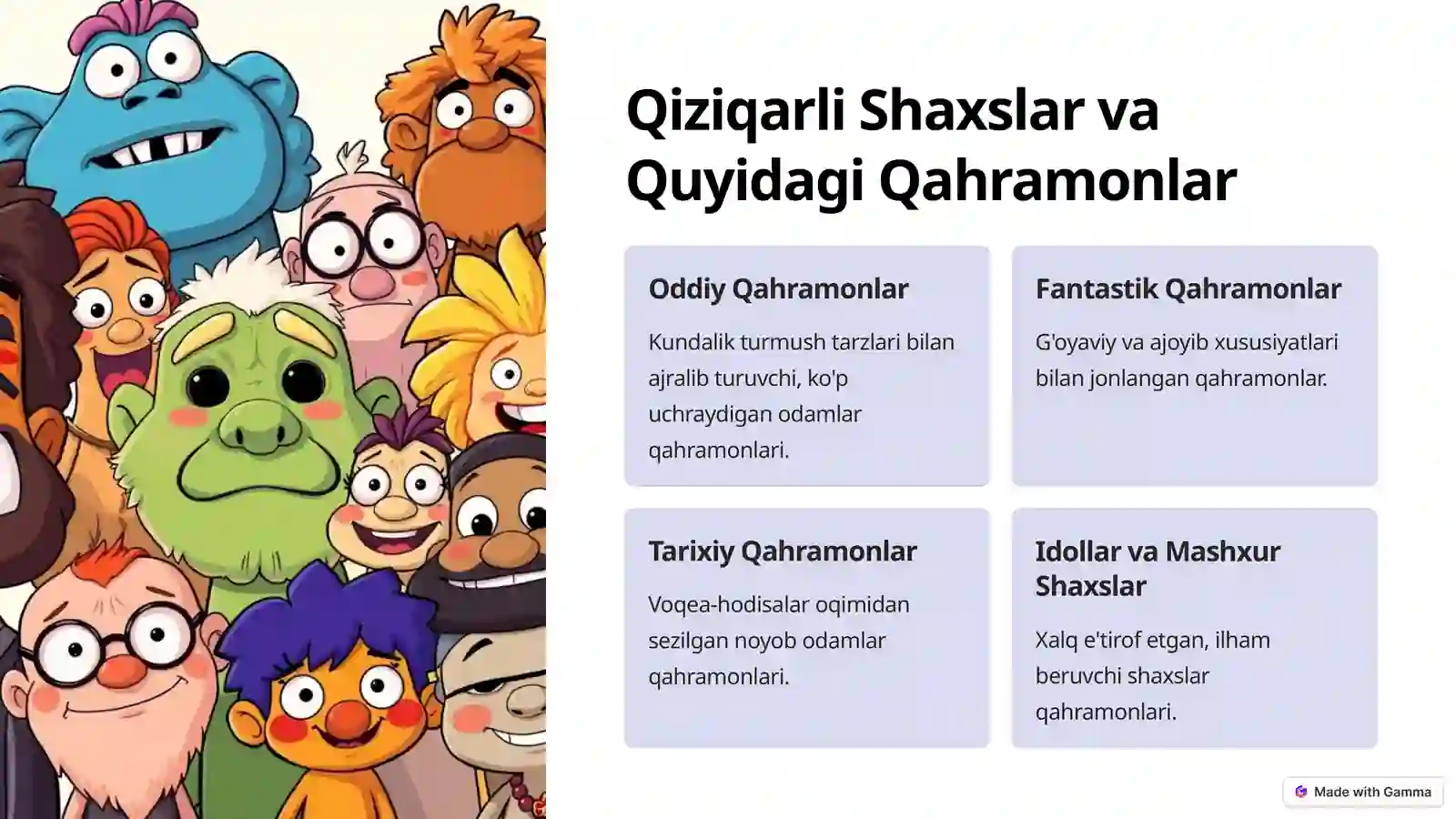 Qiziqarli Shaxslar va Quyidagi Qahramonlar

Oddiy Qahramonlar

Kundalik turmush tarzlari bilan ajralib turuvchi, ko'p uchraydigan odamlar qahramonlari.

Fantastik Qahramonlar

G'oyaviy va ajoyib xususiyatlari bilan jonlangan qahramonlar.

Tarixiy Qahramonlar

Voqea-hodisalar oqimidan sezilgan noyob odamlar qahramonlari.

Idollar va Mashxur Shaxslar

Xalq e'tirof etgan, ilham beruvchi shaxslar qahramonlari.

Made with Gamma